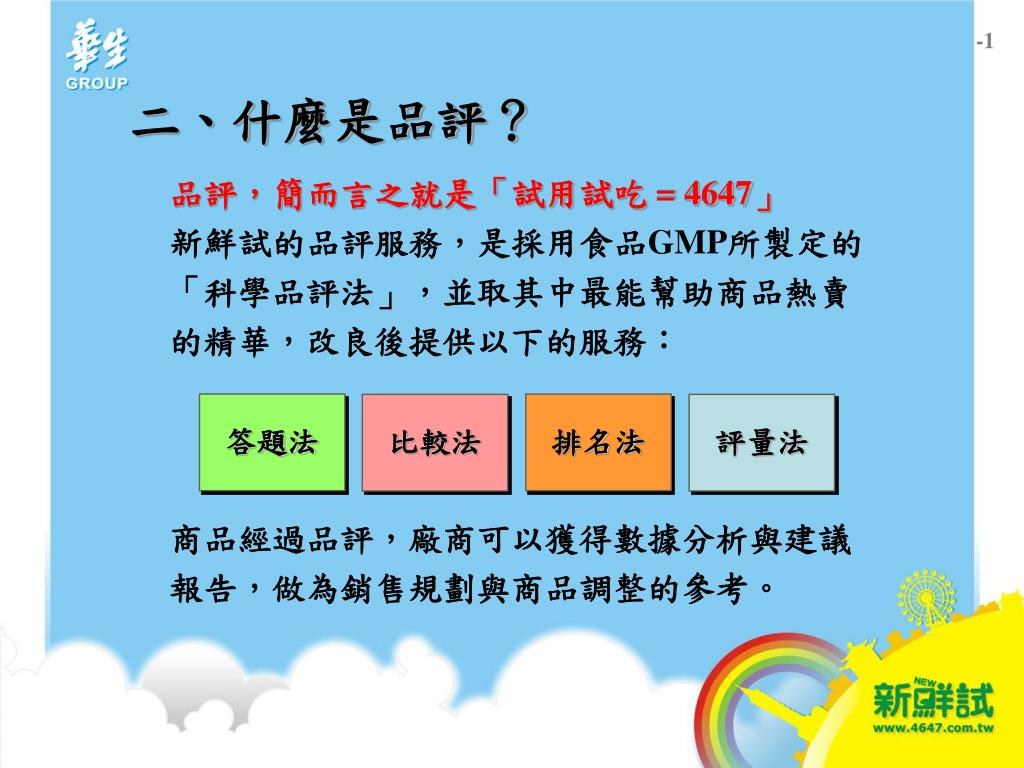 華生
GROUP

-1

二、什麼是品評？

品評，簡而言之就是「試用試吃＝4647」

新鮮試的品評服務，是採用食品GMP所製定的「科學品評法」，並取其中最能幫助商品熱賣的精華，改良後提供以下的服務：

答題法

比較法

排名法

評量法

商品經過品評，廠商可以獲得數據分析與建議報告，做為銷售規劃與商品調整的參考。

NEW
新鮮試
www.4647.com.tw